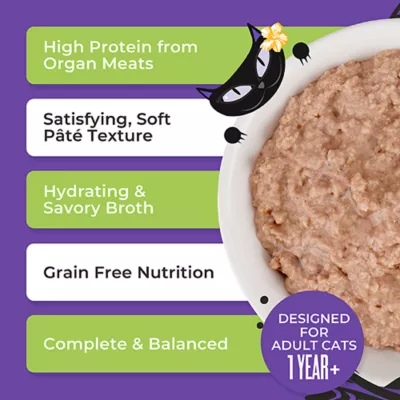 High Protein from Organ Meats

Satisfying, Soft Pâté Texture

Hydrating & Savory Broth

Grain Free Nutrition

Complete & Balanced

DESIGNED FOR ADULT CATS 1 YEAR+